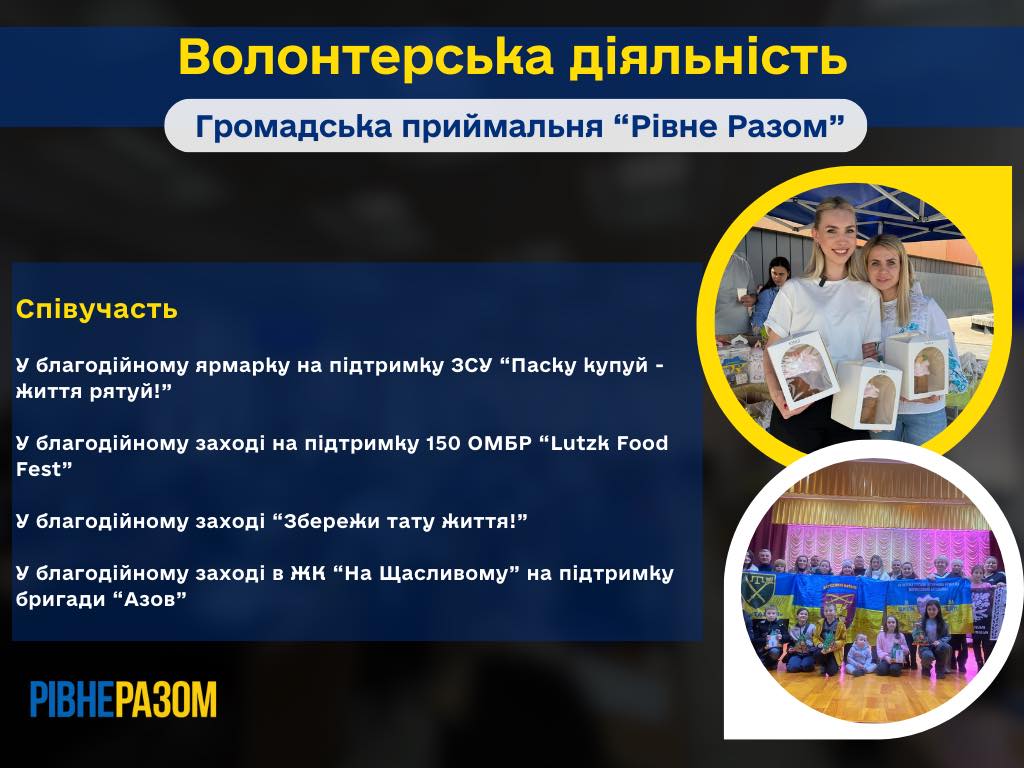 Волонтерська діяльність

Громадська приймальня “Рівне Разом”

Співучасть

У благодійному ярмарку на підтримку ЗСУ “Паску купуй - життя рятуй!”

У благодійному заході на підтримку 150 ОМБР “Lutzk Food Fest”

У благодійному заході “Збережи тату життя!”

У благодійному заході в ЖК “На Щасливому” на підтримку бригади “Азов”

РІВНЕРАЗОМ